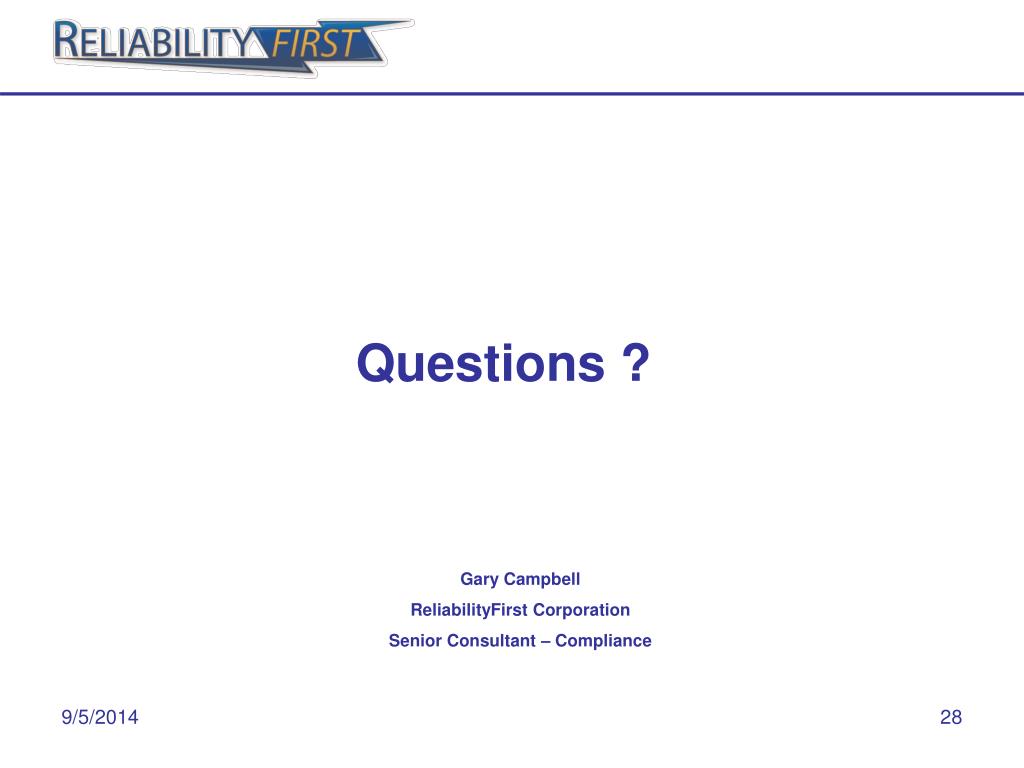 RELIABILITY FIRST

Questions ?

Gary Campbell
ReliabilityFirst Corporation
Senior Consultant – Compliance

9/5/2014

28